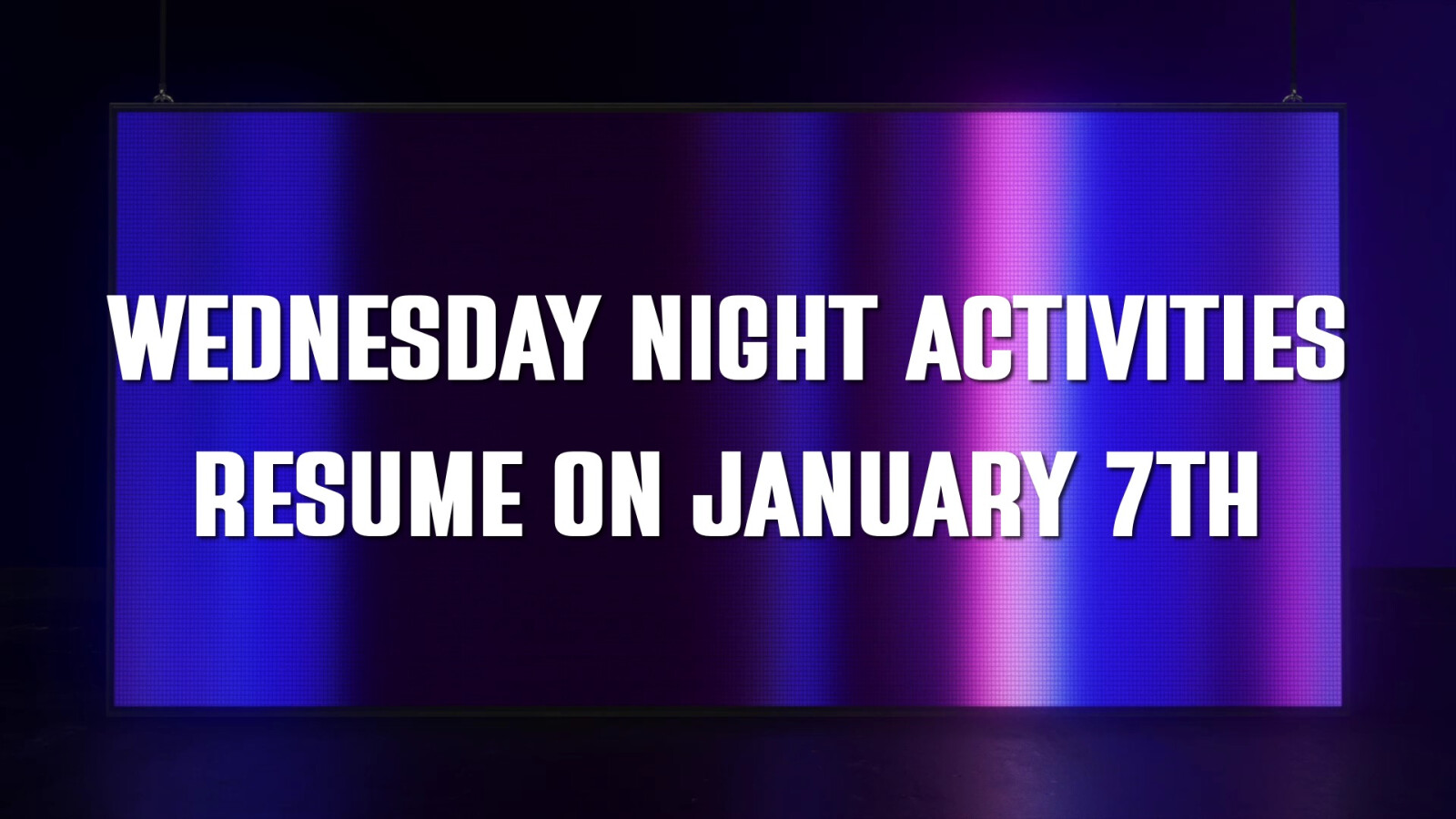 WEDNESDAY NIGHT ACTIVITIES
RESUME ON JANUARY 7TH